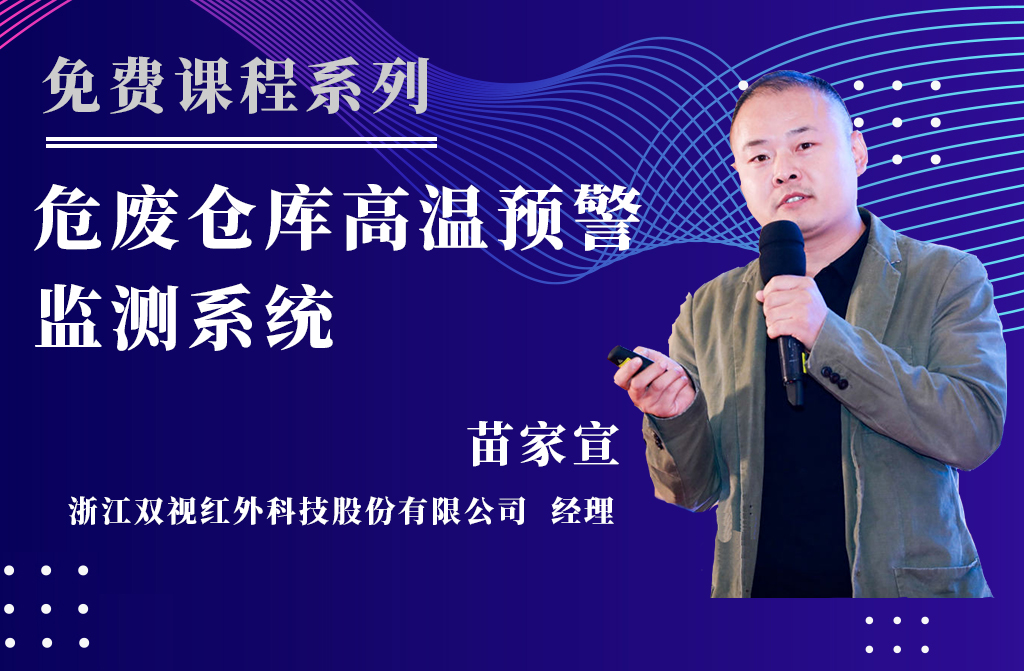 免费课程系列

危废仓库高温预警监测系统

苗家宣

浙江双视红外科技股份有限公司 经理